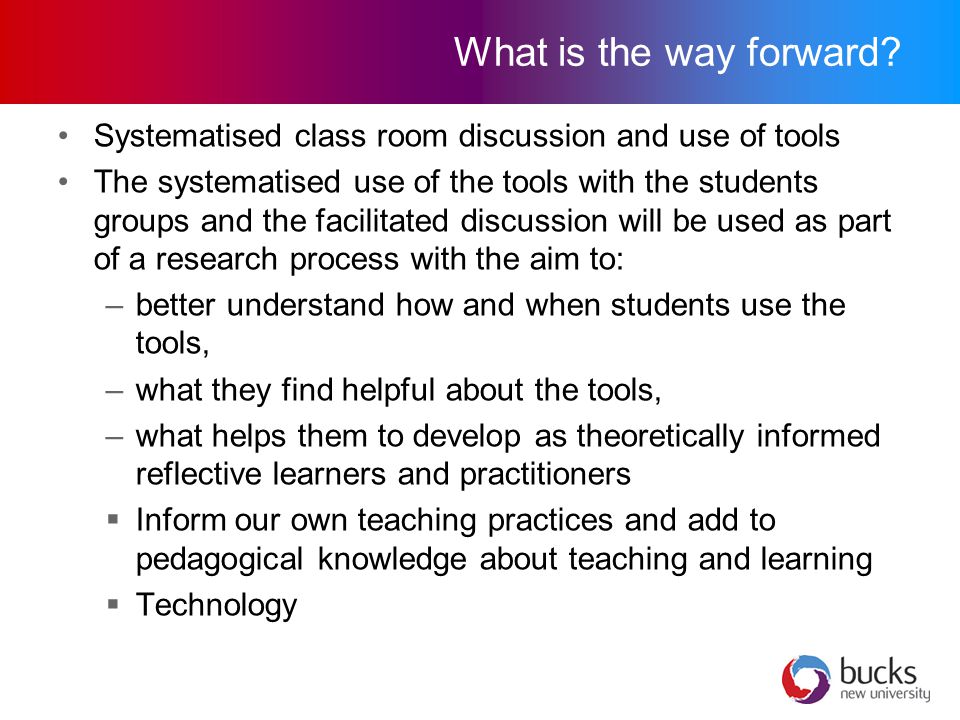 What is the way forward?

• Systematised class room discussion and use of tools
• The systematised use of the tools with the students groups and the facilitated discussion will be used as part of a research process with the aim to:
– better understand how and when students use the tools,
– what they find helpful about the tools,
– what helps them to develop as theoretically informed reflective learners and practitioners
▪ Inform our own teaching practices and add to pedagogical knowledge about teaching and learning
▪ Technology

bucks
new university